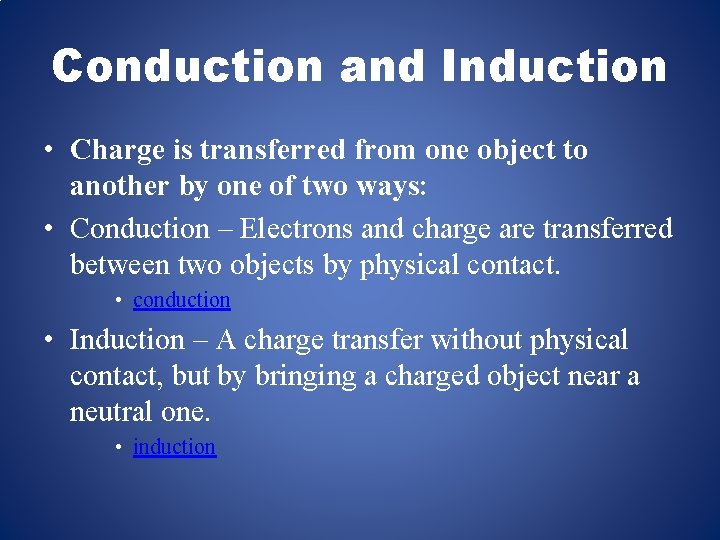 Conduction and Induction

• Charge is transferred from one object to another by one of two ways:

• Conduction – Electrons and charge are transferred between two objects by physical contact.

• conduction

• Induction – A charge transfer without physical contact, but by bringing a charged object near a neutral one.

• induction